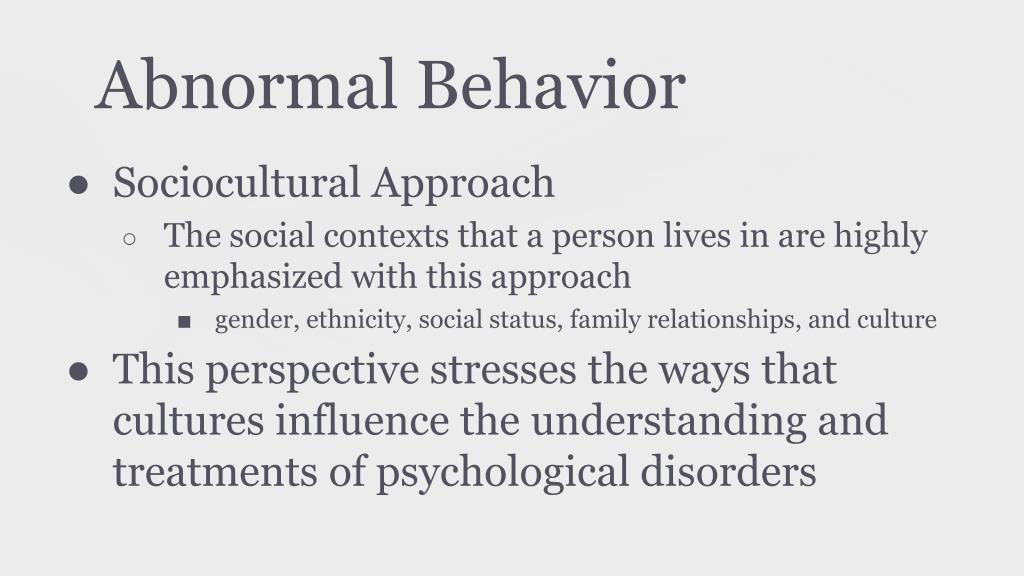 Abnormal Behavior

● Sociocultural Approach
  ○ The social contexts that a person lives in are highly emphasized with this approach
    ■ gender, ethnicity, social status, family relationships, and culture
● This perspective stresses the ways that cultures influence the understanding and treatments of psychological disorders